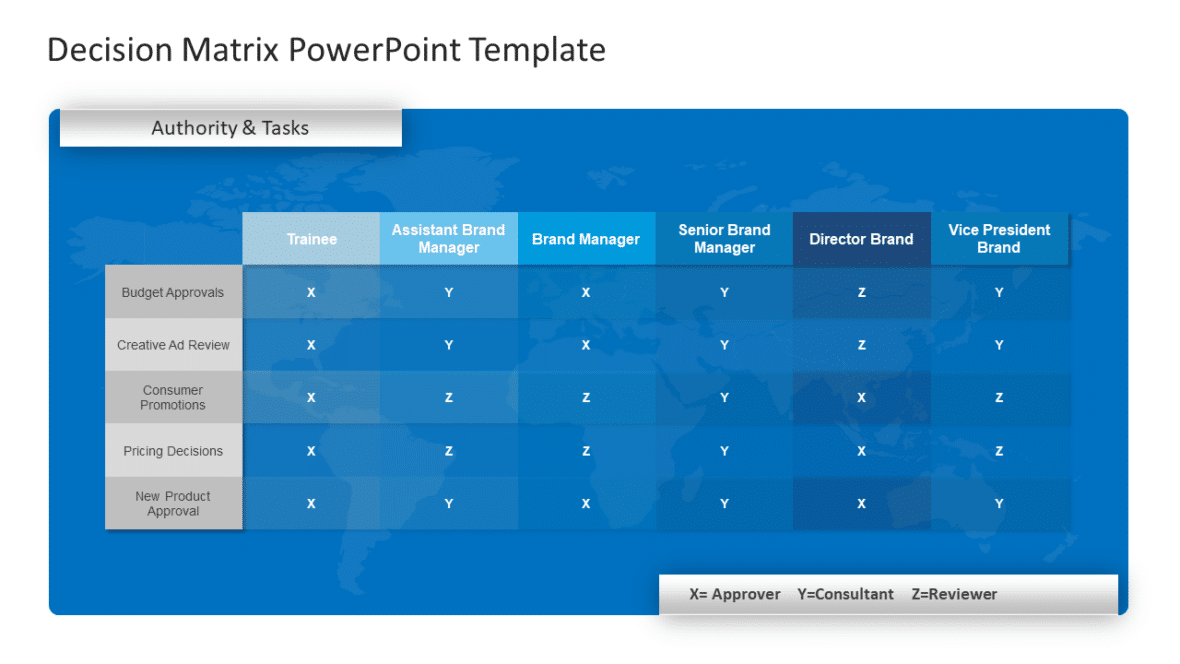 Decision Matrix PowerPoint Template

Authority & Tasks

| | Trainee | Assistant Brand Manager | Brand Manager | Senior Brand Manager | Director Brand | Vice President Brand |
|---|---|---|---|---|---|---|
| Budget Approvals | X | Y | X | Y | Z | Y |
| Creative Ad Review | X | Y | X | Y | Z | Y |
| Consumer Promotions | X | Z | Z | Y | X | Z |
| Pricing Decisions | X | Z | Z | Y | X | Z |
| New Product Approval | X | Y | X | Y | X | Y |

X= Approver Y=Consultant Z=Reviewer